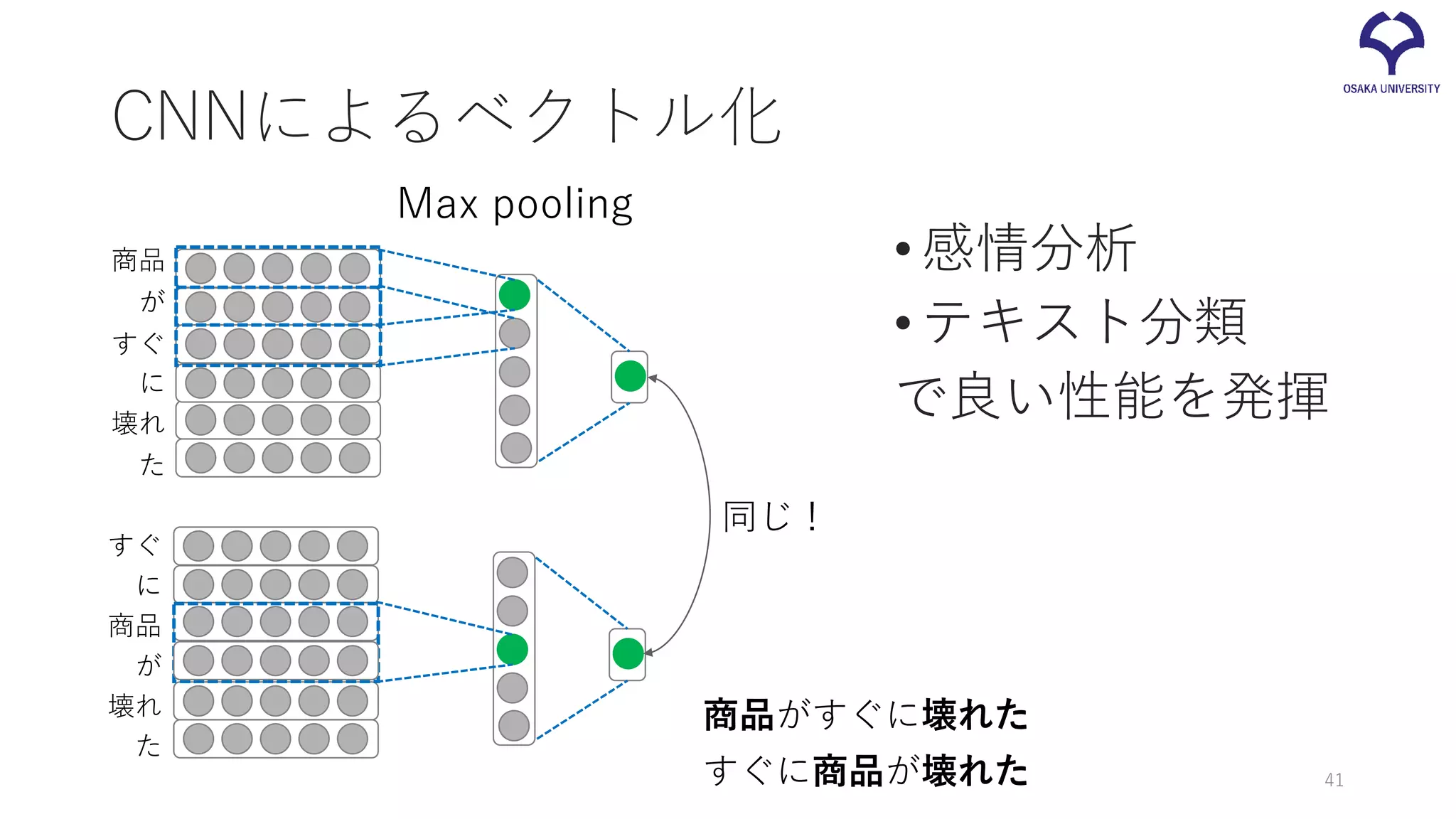 OSAKA UNIVERSITY

CNNによるベクトル化

Max pooling

商品
が
すぐ
に
壊れ
た

すぐ
に
商品
が
壊れ
た

同じ！

• 感情分析
• テキスト分類
で良い性能を発揮

商品がすぐに壊れた
すぐに商品が壊れた

41